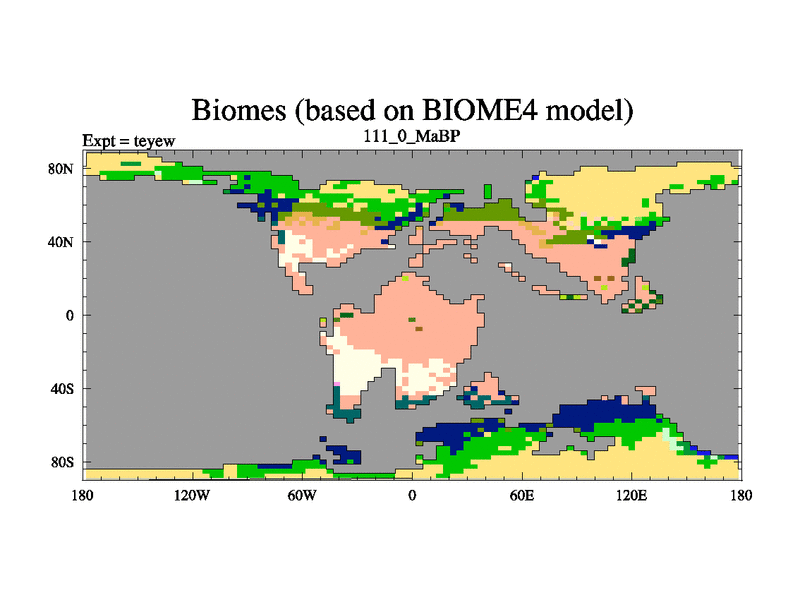 Biomes (based on BIOME4 model)

Expt = teyew

111_0_MaBP

80N
40N
0
40S
80S

180 120W 60W 0 60E 120E 180